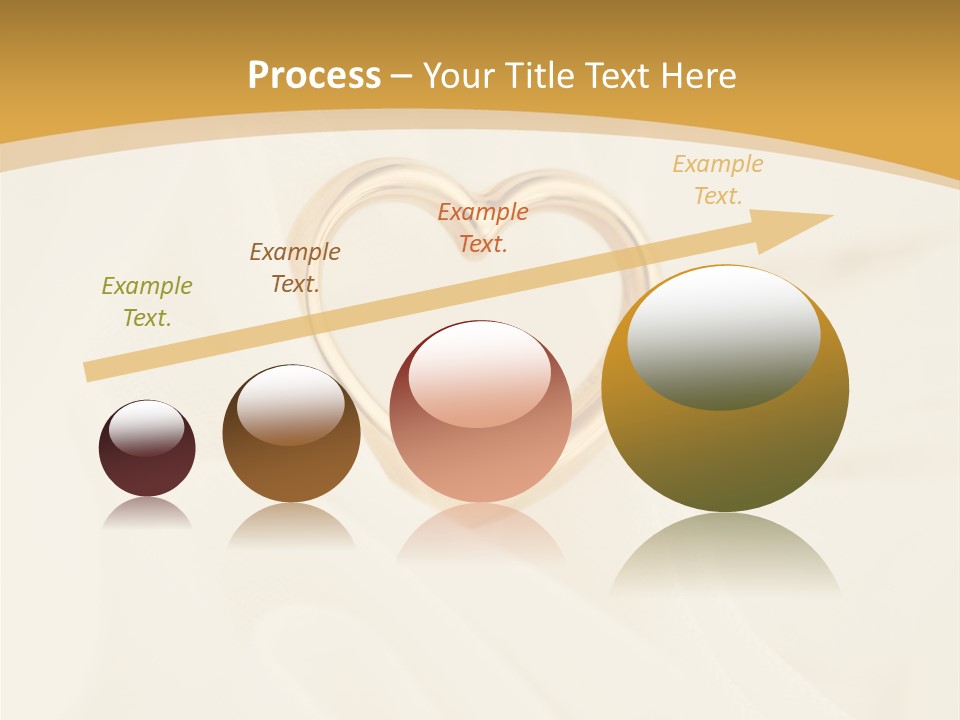 Process – Your Title Text Here

Example Text.

Example Text.

Example Text.

Example Text.